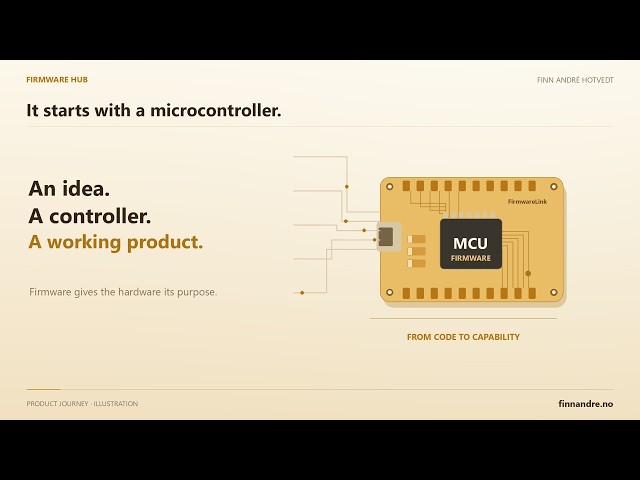 FIRMWARE HUB

FINN ANDRÉ HOTVEDT

It starts with a microcontroller.

An idea.
A controller.
A working product.

Firmware gives the hardware its purpose.

FirmwareLink

MCU
FIRMWARE

FROM CODE TO CAPABILITY

PRODUCT JOURNEY · ILLUSTRATION

finnandre.no